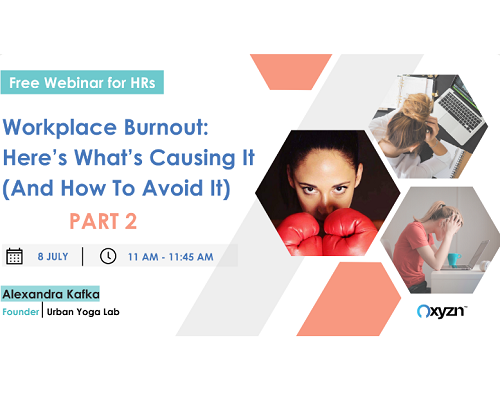 Free Webinar for HRs

Workplace Burnout: Here's What's Causing It (And How To Avoid It)

PART 2

8 JULY | 11 AM - 11:45 AM

Alexandra Kafka

Founder | Urban Yoga Lab

Oxyzn™